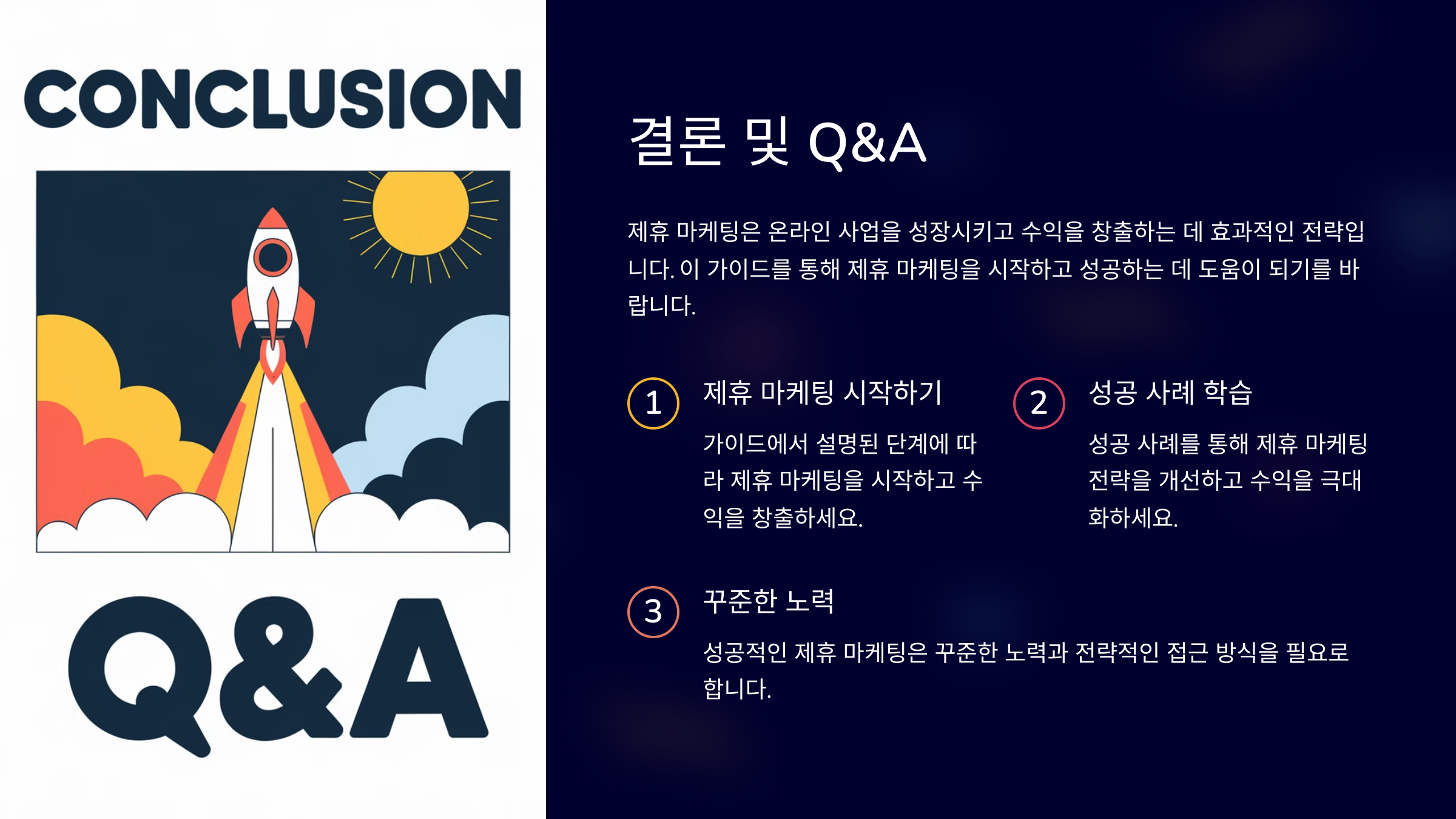 CONCLUSION

Q&A

결론 및 Q&A

제휴 마케팅은 온라인 사업을 성장시키고 수익을 창출하는 데 효과적인 전략입니다. 이 가이드를 통해 제휴 마케팅을 시작하고 성공하는 데 도움이 되기를 바랍니다.

1

제휴 마케팅 시작하기

가이드에서 설명된 단계에 따라 제휴 마케팅을 시작하고 수익을 창출하세요.

2

성공 사례 학습

성공 사례를 통해 제휴 마케팅 전략을 개선하고 수익을 극대화하세요.

3

꾸준한 노력

성공적인 제휴 마케팅은 꾸준한 노력과 전략적인 접근 방식을 필요로 합니다.